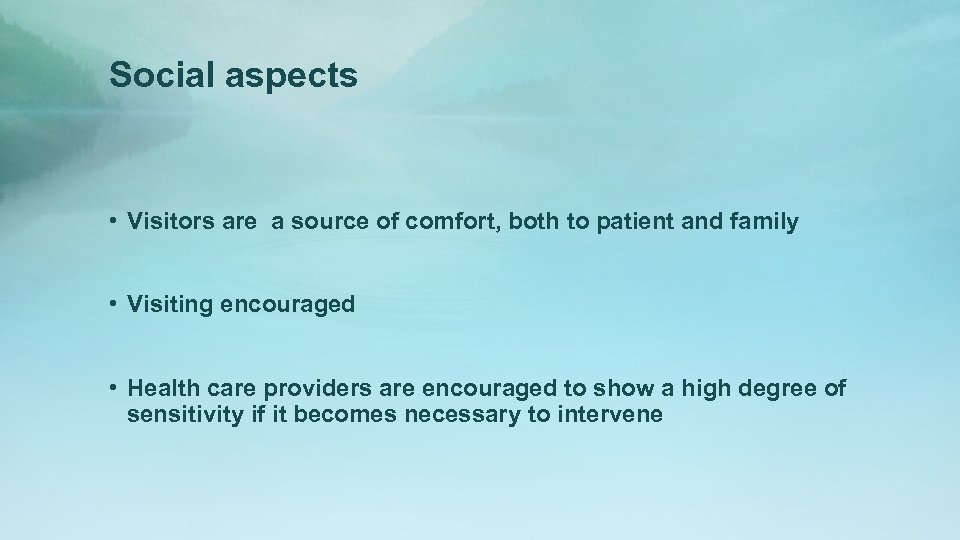 Social aspects

• Visitors are  a source of comfort, both to patient and family

• Visiting encouraged

• Health care providers are encouraged to show a high degree of sensitivity if it becomes necessary to intervene